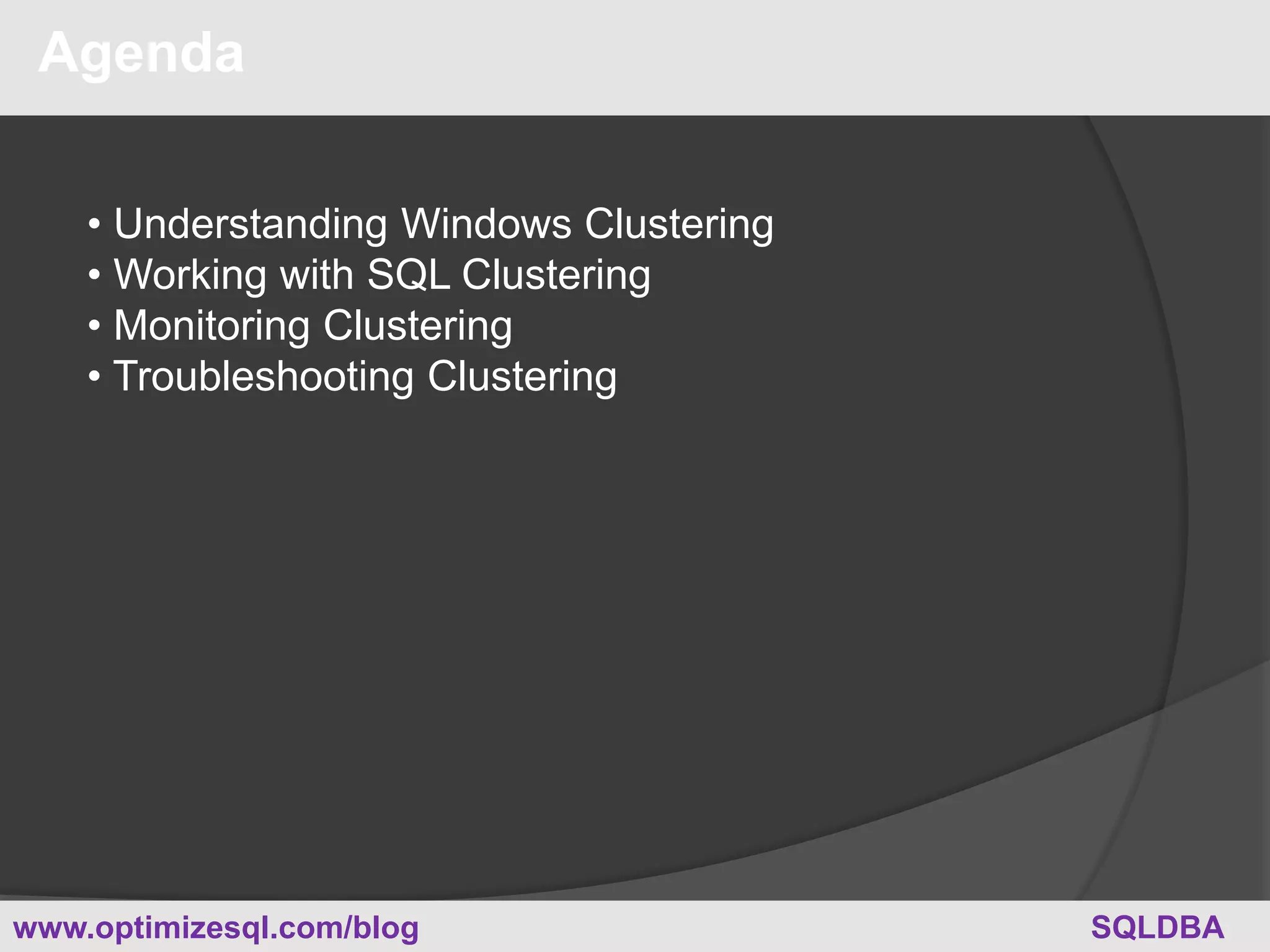 Agenda

• Understanding Windows Clustering
• Working with SQL Clustering
• Monitoring Clustering
• Troubleshooting Clustering

www.optimizesql.com/blog

SQLDBA